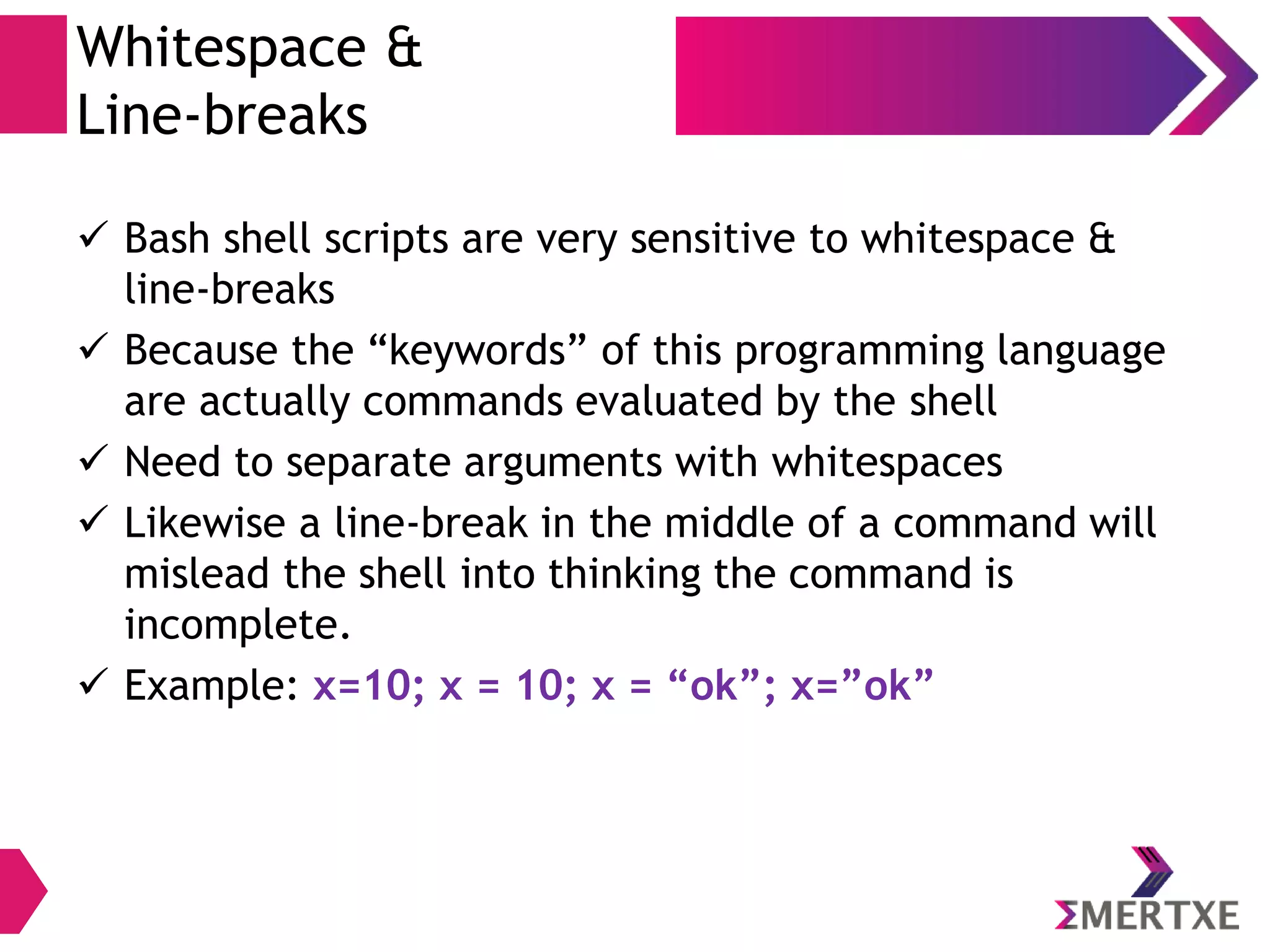 Whitespace &
Line-breaks

✓ Bash shell scripts are very sensitive to whitespace & line-breaks

✓ Because the “keywords” of this programming language are actually commands evaluated by the shell

✓ Need to separate arguments with whitespaces

✓ Likewise a line-break in the middle of a command will mislead the shell into thinking the command is incomplete.

✓ Example: x=10; x = 10; x = “ok”; x=”ok”

ΣMERTXE